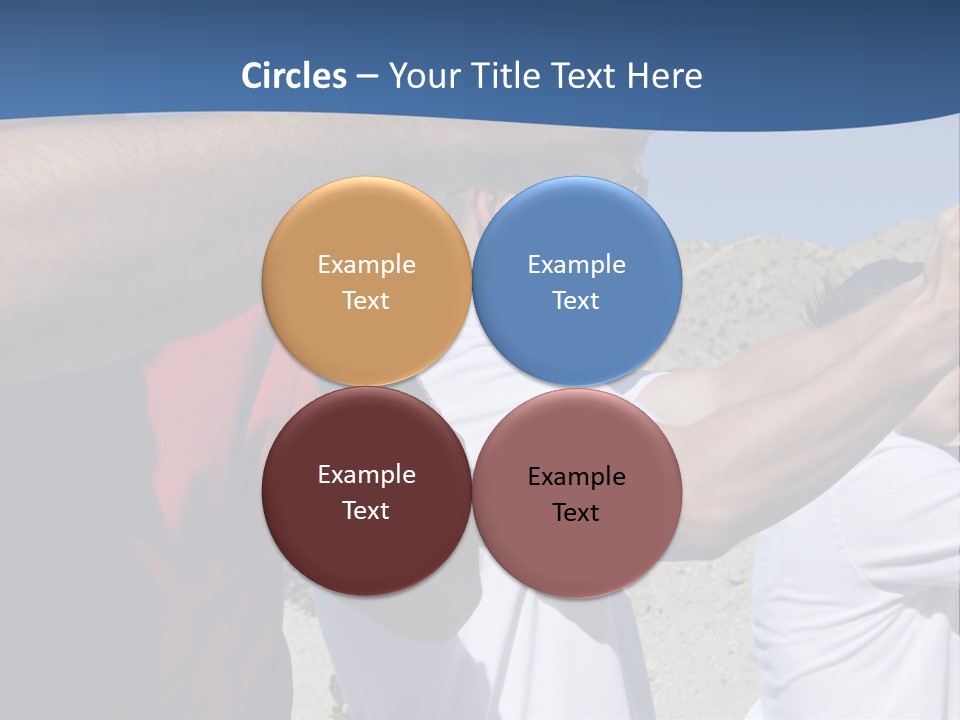 Circles – Your Title Text Here

Example Text

Example Text

Example Text

Example Text